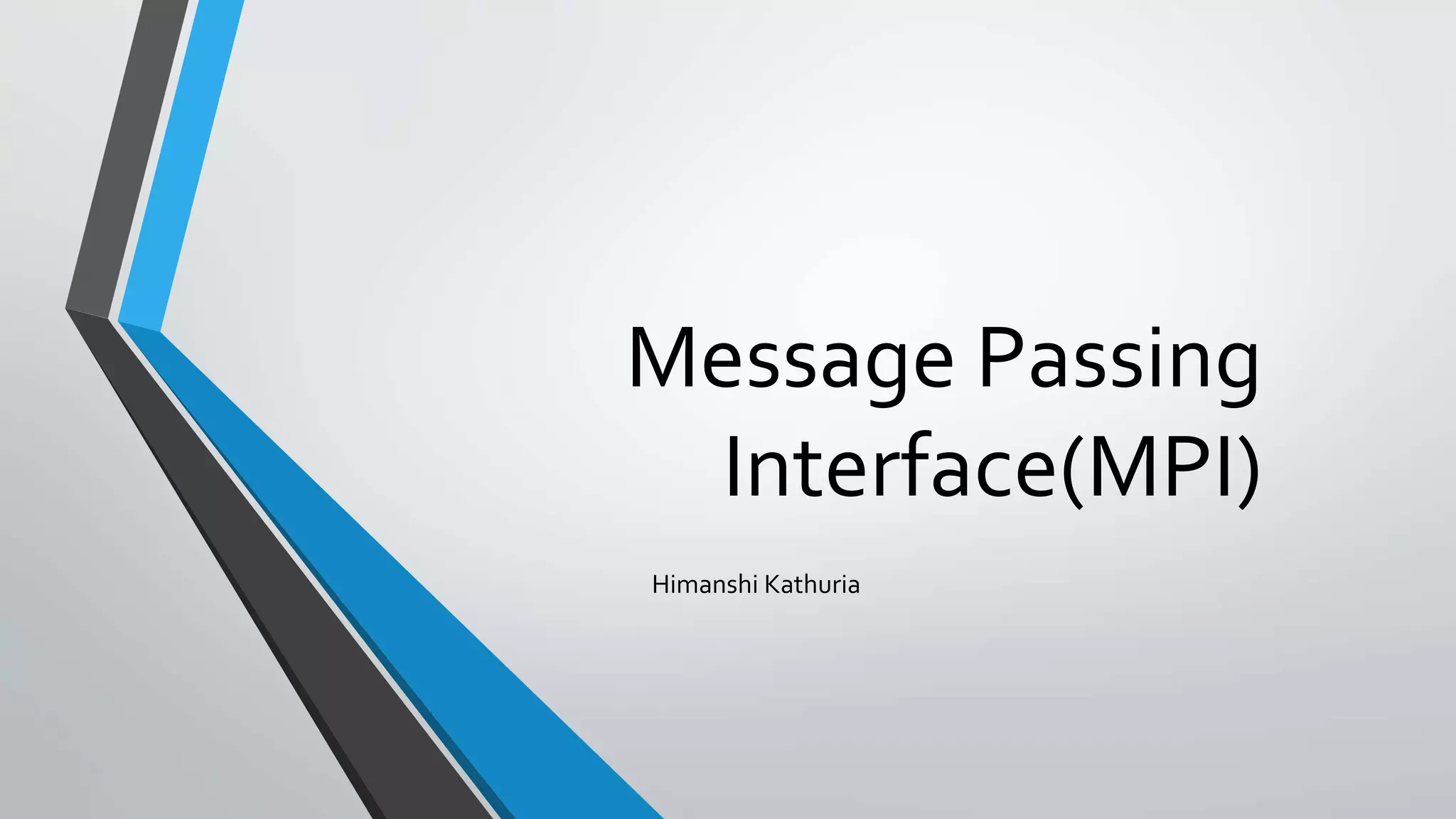 Message Passing Interface(MPI)

Himanshi Kathuria